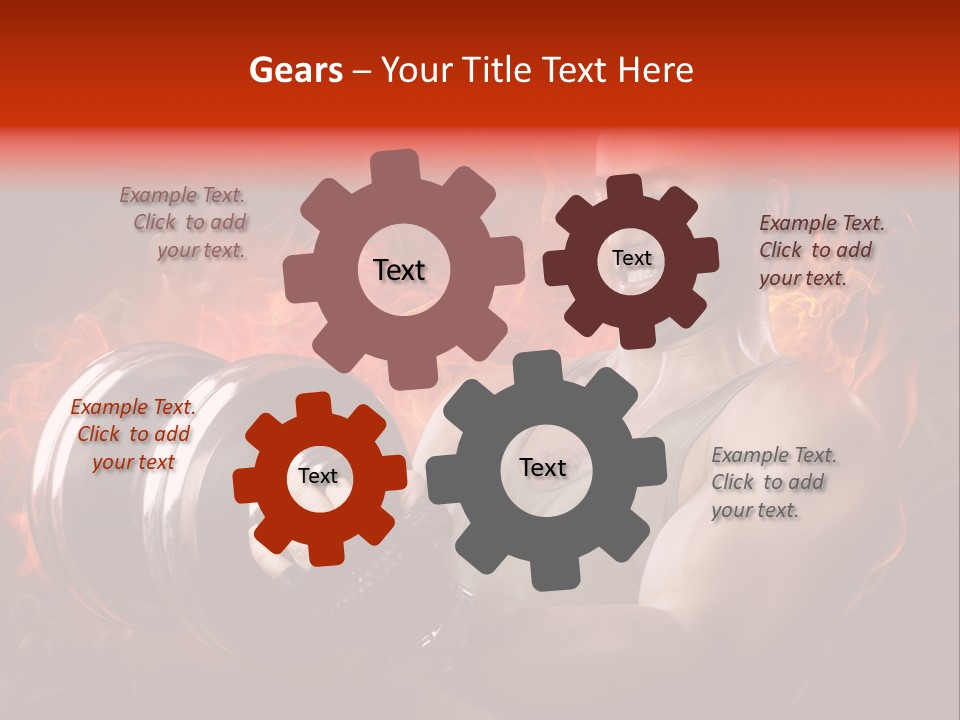 Gears – Your Title Text Here

Example Text. Click to add your text.

Text

Text

Example Text. Click to add your text.

Example Text. Click to add your text

Text

Text

Example Text. Click to add your text.